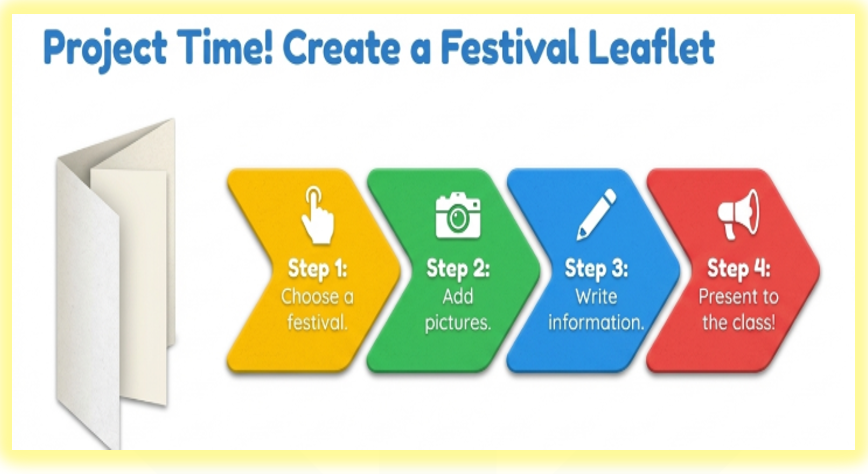 Project Time! Create a Festival Leaflet

Step 1:
Choose a festival.

Step 2:
Add pictures.

Step 3:
Write information.

Step 4:
Present to the class!